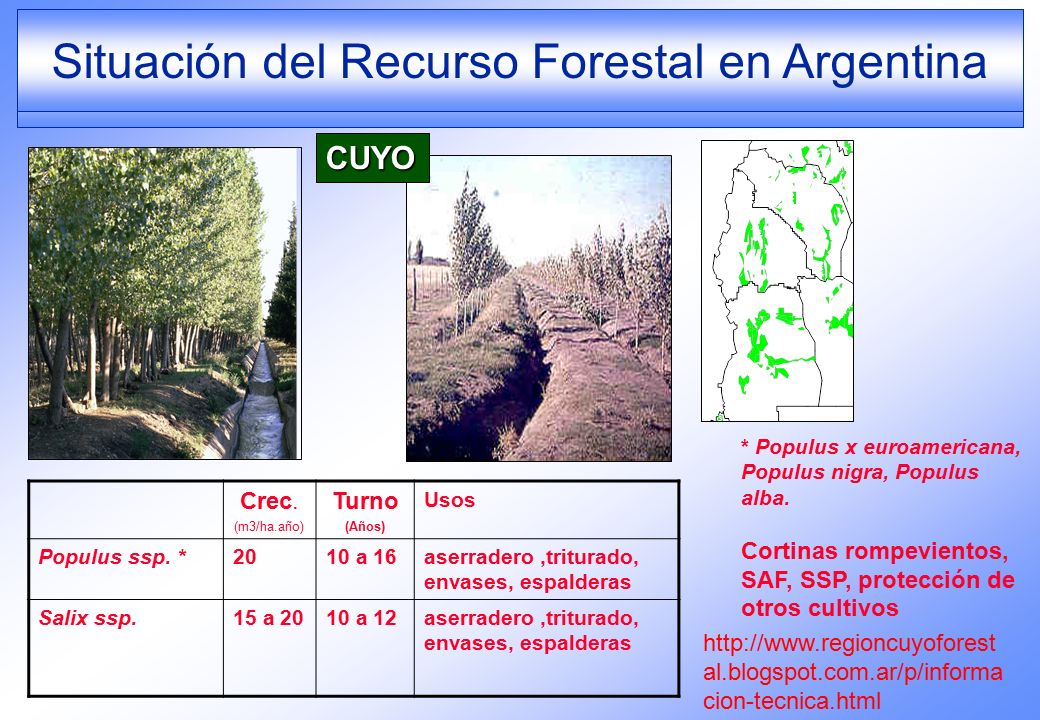 Situación del Recurso Forestal en Argentina

CUYO

| | Crec. (m3/ha.año) | Turno (Años) | Usos |
|---|---|---|---|
| Populus ssp. * | 20 | 10 a 16 | aserradero ,triturado, envases, espalderas |
| Salix ssp. | 15 a 20 | 10 a 12 | aserradero ,triturado, envases, espalderas |

* Populus x euroamericana, Populus nigra, Populus alba.

Cortinas rompevientos, SAF, SSP, protección de otros cultivos

http://www.regioncuyoforestal.blogspot.com.ar/p/informacion-tecnica.html